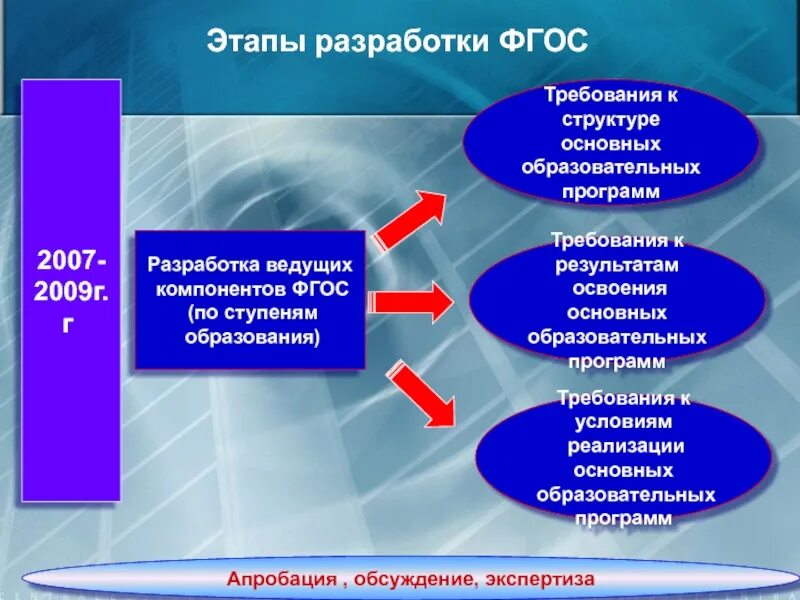 Этапы разработки ФГОС

2007-2009г.г

Разработка ведущих компонентов ФГОС (по ступеням образования)

Требования к структуре основных образовательных программ

Требования к результатам освоения основных образовательных программ

Требования к условиям реализации основных образовательных программ

Апробация , обсуждение, экспертиза